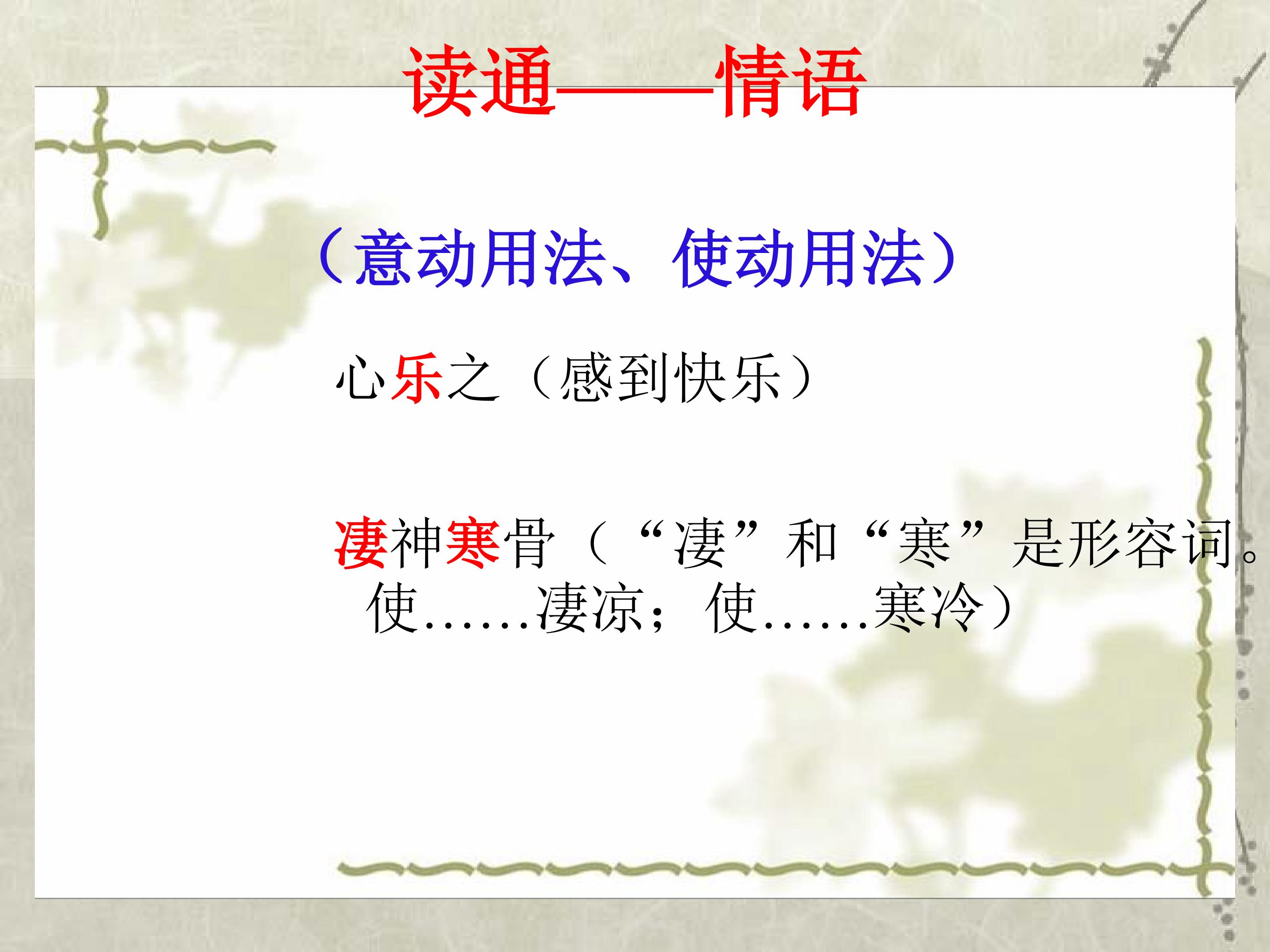 读通——情语

（意动用法、使动用法）

心乐之（感到快乐）

凄神寒骨（“凄”和“寒”是形容词。使……凄凉；使……寒冷）